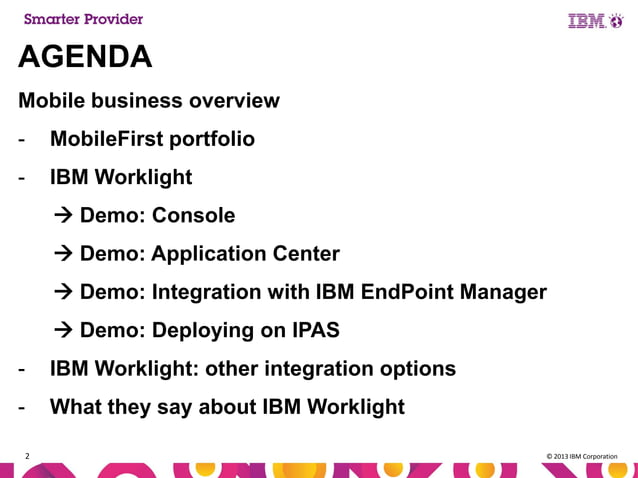 Smarter Provider

IBM

AGENDA

Mobile business overview

- MobileFirst portfolio

- IBM Worklight

→ Demo: Console

→ Demo: Application Center

→ Demo: Integration with IBM EndPoint Manager

→ Demo: Deploying on IPAS

- IBM Worklight: other integration options

- What they say about IBM Worklight

2

© 2013 IBM Corporation